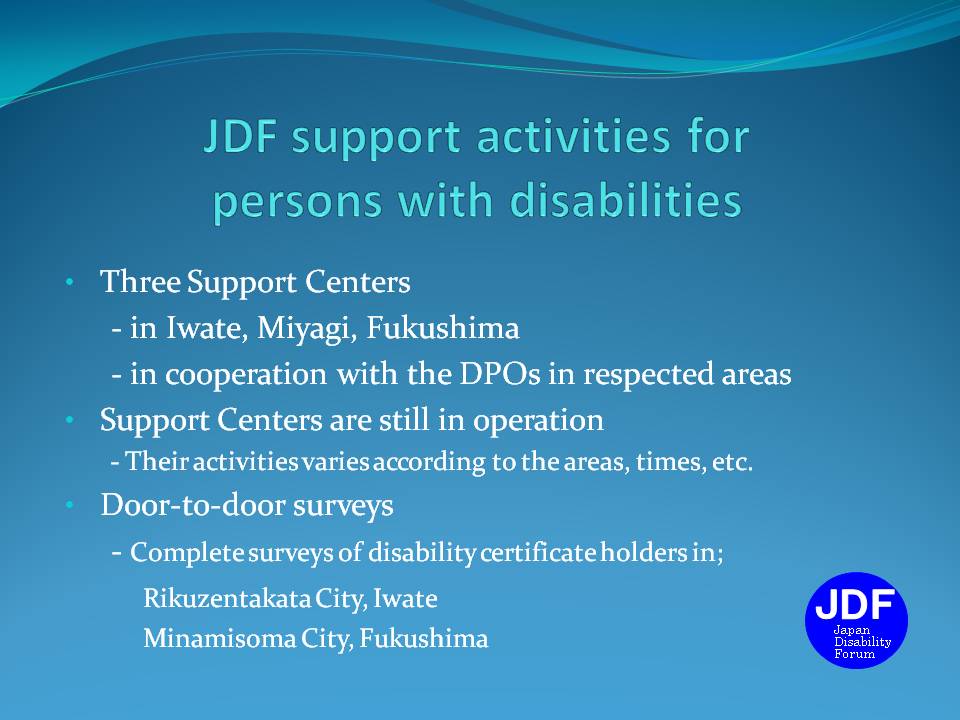 JDF support activities for persons with disabilities

• Three Support Centers
- in Iwate, Miyagi, Fukushima
- in cooperation with the DPOs in respected areas
• Support Centers are still in operation
- Their activities varies according to the areas, times, etc.
• Door-to-door surveys
- Complete surveys of disability certificate holders in;
Rikuzentakata City, Iwate
Minamisoma City, Fukushima

JDF
Japan
Disability
Forum